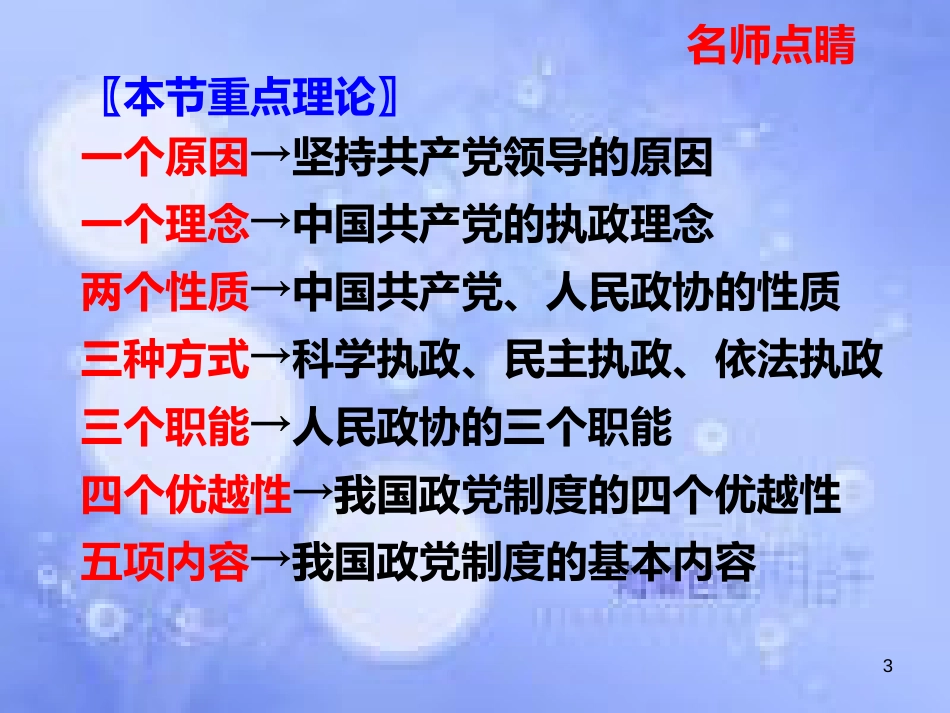 名师点睛

〖本节重点理论〗

一个原因→坚持共产党领导的原因

一个理念→中国共产党的执政理念

两个性质→中国共产党、人民政协的性质

三种方式→科学执政、民主执政、依法执政

三个职能→人民政协的三个职能

四个优越性→我国政党制度的四个优越性

五项内容→我国政党制度的基本内容

3